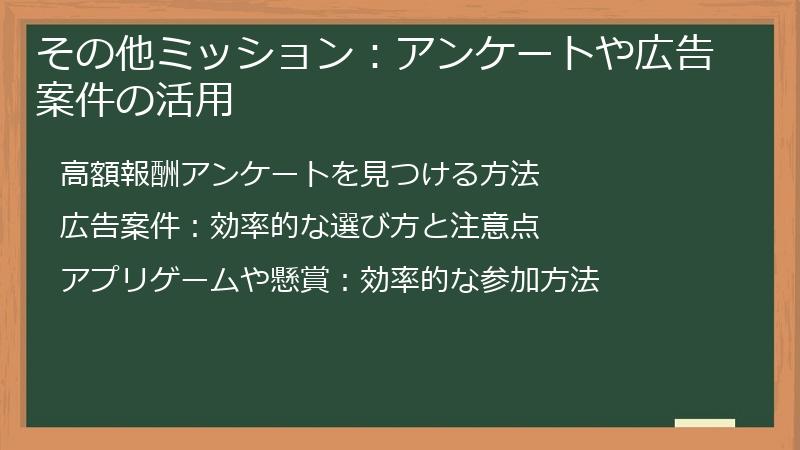 その他ミッション：アンケートや広告案件の活用

高額報酬アンケートを見つける方法

広告案件：効率的な選び方と注意点

アプリゲームや懸賞：効率的な参加方法